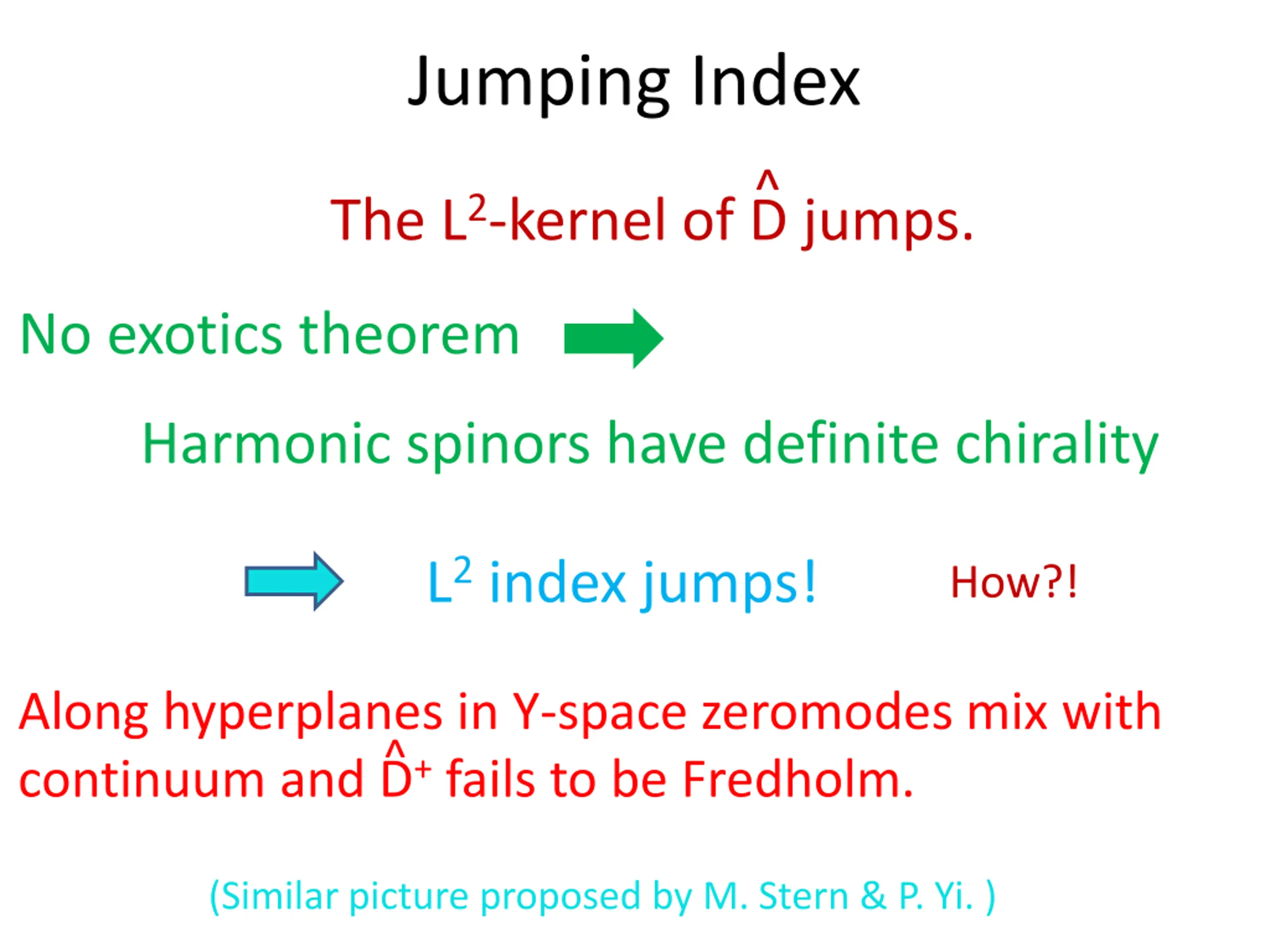 Jumping Index

The $L^2$-kernel of $\hat{D}$ jumps.

No exotics theorem

Harmonic spinors have definite chirality

$L^2$ index jumps! How?!

Along hyperplanes in Y-space zeromodes mix with continuum and $\hat{D}^+$ fails to be Fredholm.

(Similar picture proposed by M. Stern & P. Yi. )